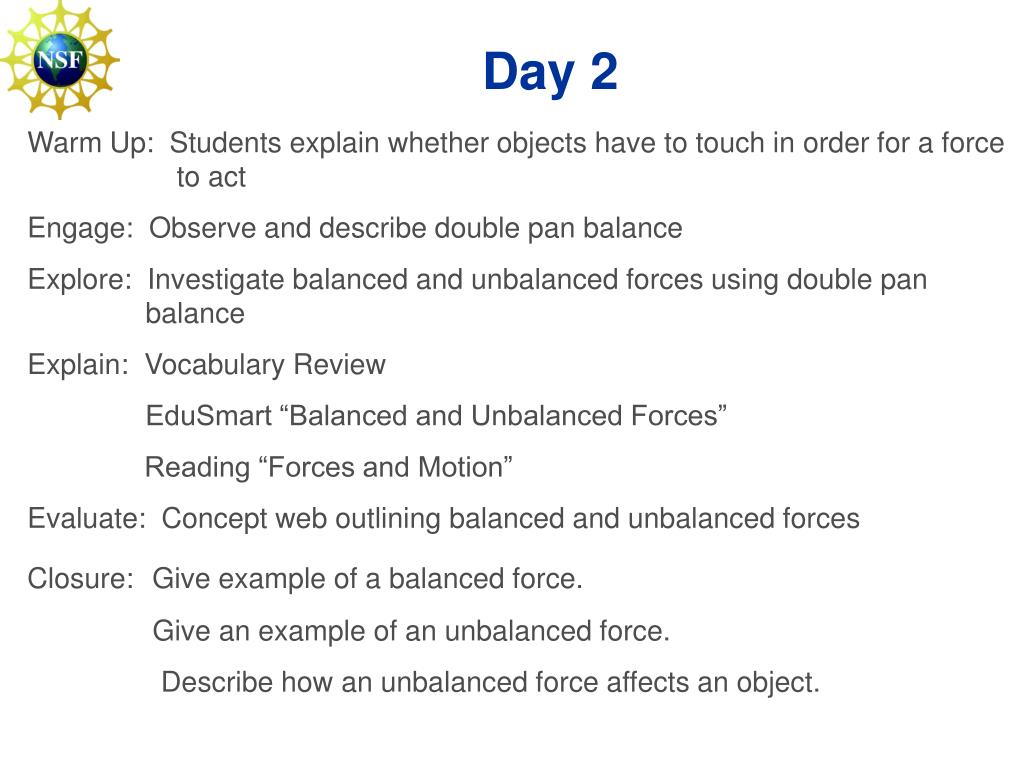 NSF

Day 2

Warm Up: Students explain whether objects have to touch in order for a force to act

Engage: Observe and describe double pan balance

Explore: Investigate balanced and unbalanced forces using double pan balance

Explain: Vocabulary Review

EduSmart “Balanced and Unbalanced Forces”

Reading “Forces and Motion”

Evaluate: Concept web outlining balanced and unbalanced forces

Closure: Give example of a balanced force.

Give an example of an unbalanced force.

Describe how an unbalanced force affects an object.